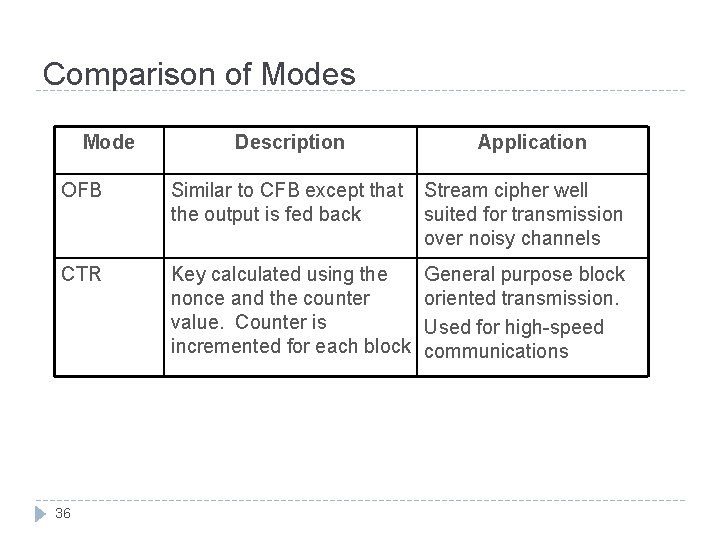 Comparison of Modes

| Mode | Description | Application |
|---|---|---|
| OFB | Similar to CFB except that the output is fed back | Stream cipher well suited for transmission over noisy channels |
| CTR | Key calculated using the nonce and the counter value. Counter is incremented for each block | General purpose block oriented transmission. Used for high-speed communications |

36